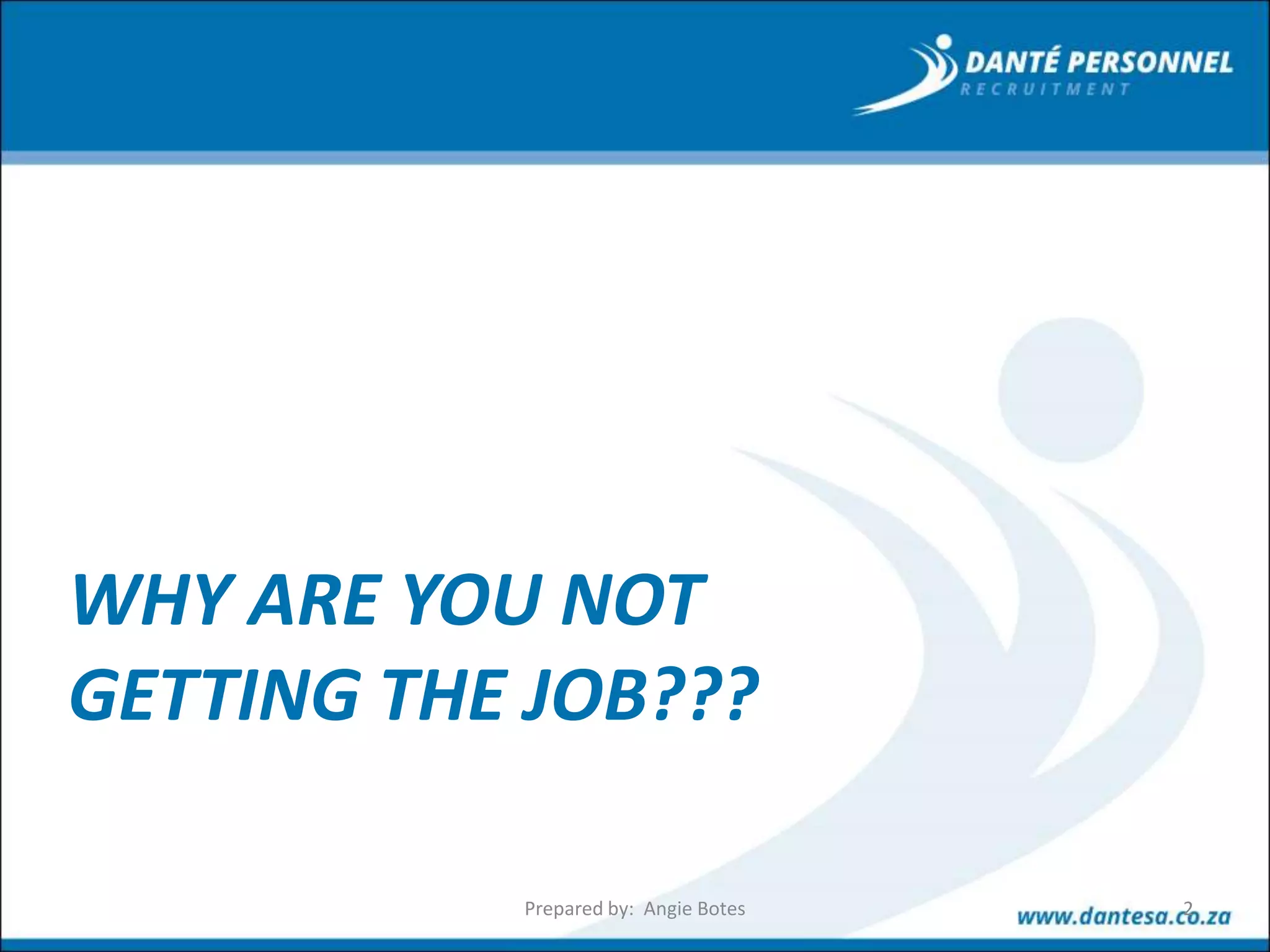 DANTÉ PERSONNEL
RECRUITMENT

WHY ARE YOU NOT GETTING THE JOB???

Prepared by: Angie Botes

2

www.dantesa.co.za